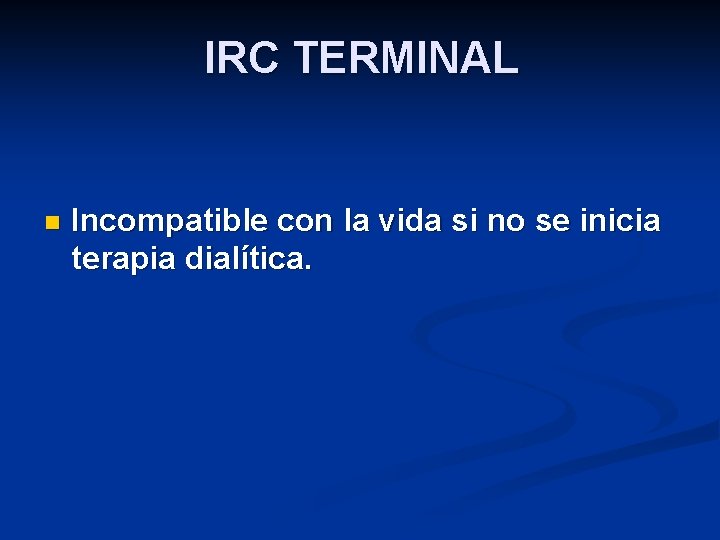 IRC TERMINAL

Incompatible con la vida si no se inicia terapia dialítica.